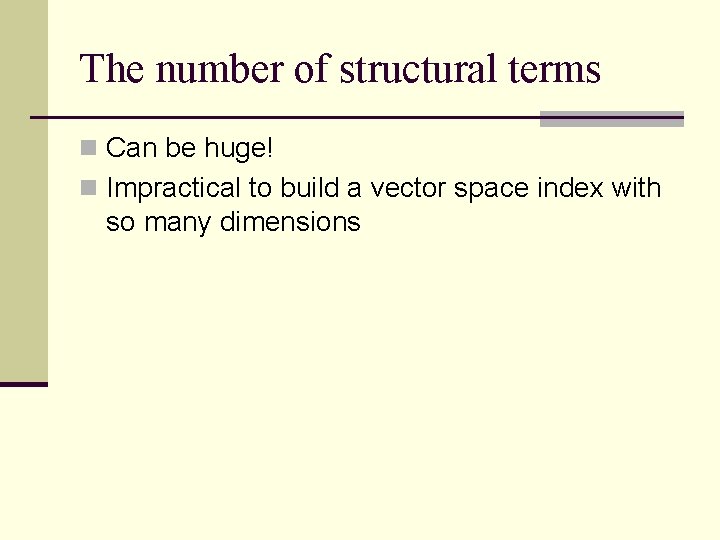 The number of structural terms

Can be huge!

Impractical to build a vector space index with so many dimensions